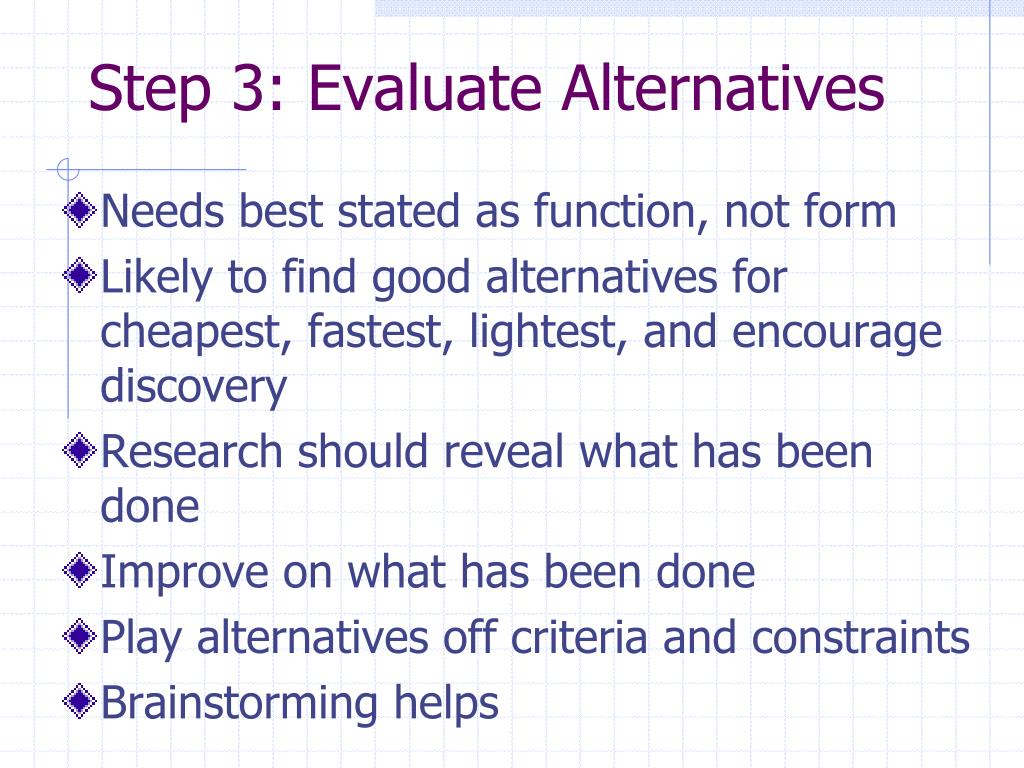 Step 3: Evaluate Alternatives

Needs best stated as function, not form

Likely to find good alternatives for cheapest, fastest, lightest, and encourage discovery

Research should reveal what has been done

Improve on what has been done

Play alternatives off criteria and constraints

Brainstorming helps